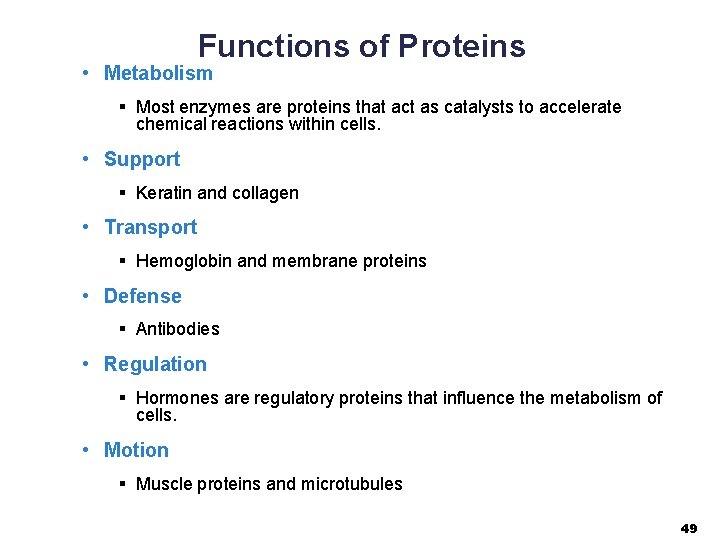 Functions of Proteins

• Metabolism

▪ Most enzymes are proteins that act as catalysts to accelerate chemical reactions within cells.

• Support

▪ Keratin and collagen

• Transport

▪ Hemoglobin and membrane proteins

• Defense

▪ Antibodies

• Regulation

▪ Hormones are regulatory proteins that influence the metabolism of cells.

• Motion

▪ Muscle proteins and microtubules

49